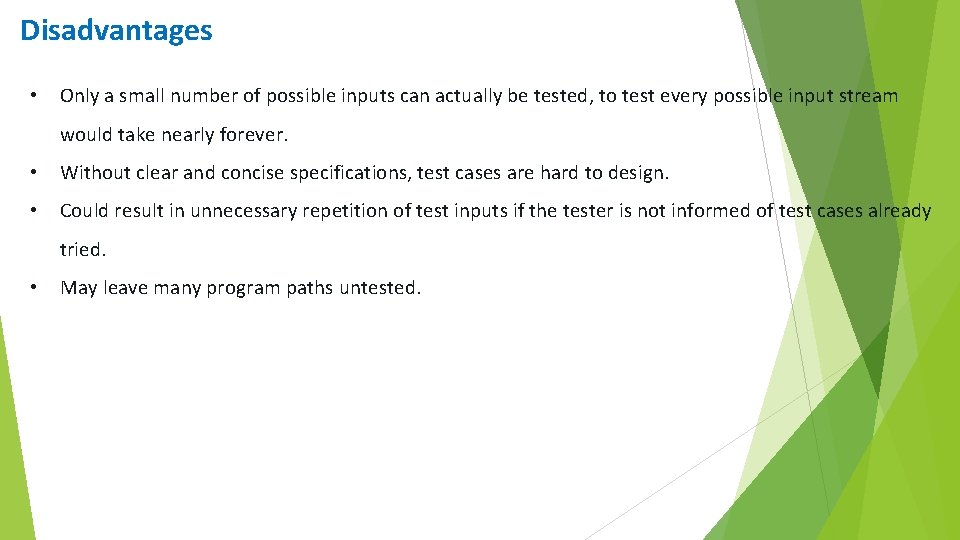 Disadvantages

• Only a small number of possible inputs can actually be tested, to test every possible input stream would take nearly forever.

• Without clear and concise specifications, test cases are hard to design.

• Could result in unnecessary repetition of test inputs if the tester is not informed of test cases already tried.

• May leave many program paths untested.